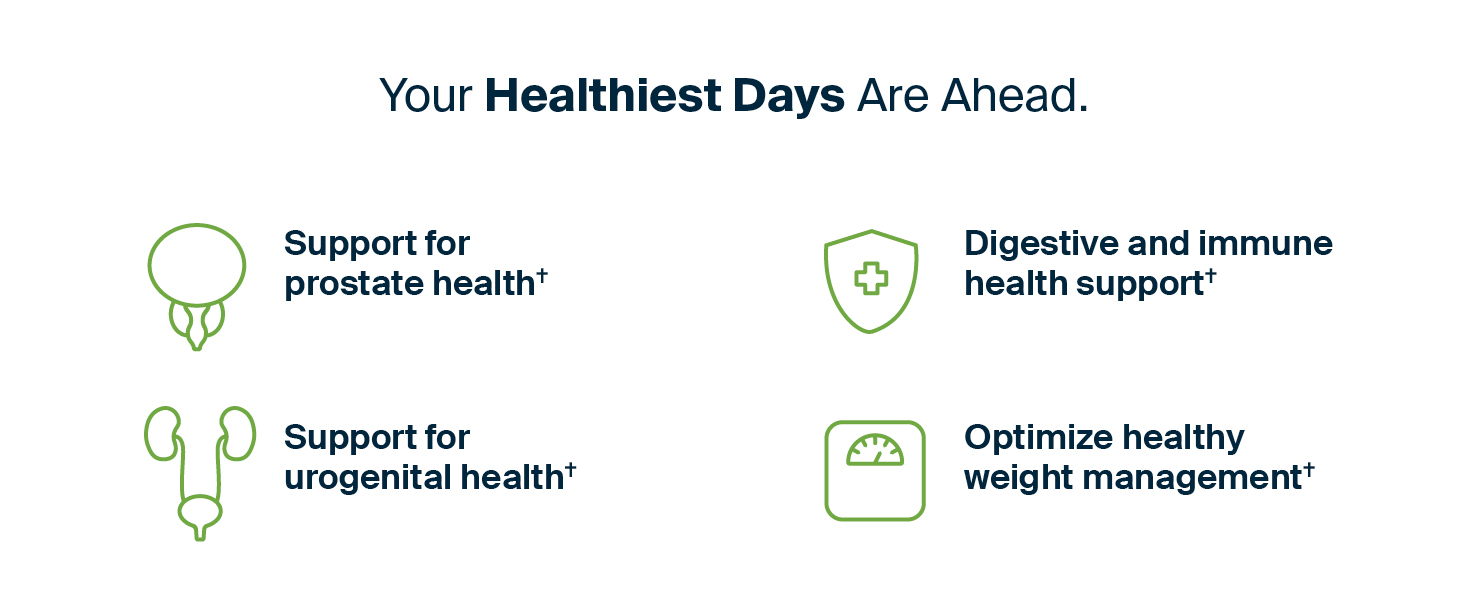 Your Healthiest Days Are Ahead.

Support for prostate health†

Support for urogenital health†

Digestive and immune health support†

Optimize healthy weight management†